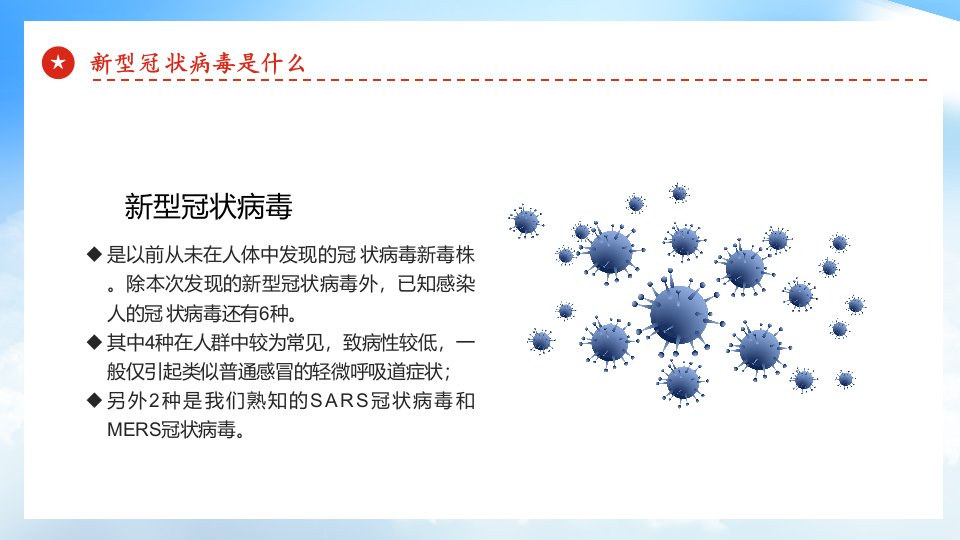 ★ 新型冠状病毒是什么

新型冠状病毒

◆ 是以前从未在人体中发现的冠 状病毒新毒株。除本次发现的新型冠状病毒外，已知感染人的冠 状病毒还有6种。

◆ 其中4种在人群中较为常见，致病性较低，一般仅引起类似普通感冒的轻微呼吸道症状；

◆ 另外2种是我们熟知的SARS冠状病毒和MERS冠状病毒。